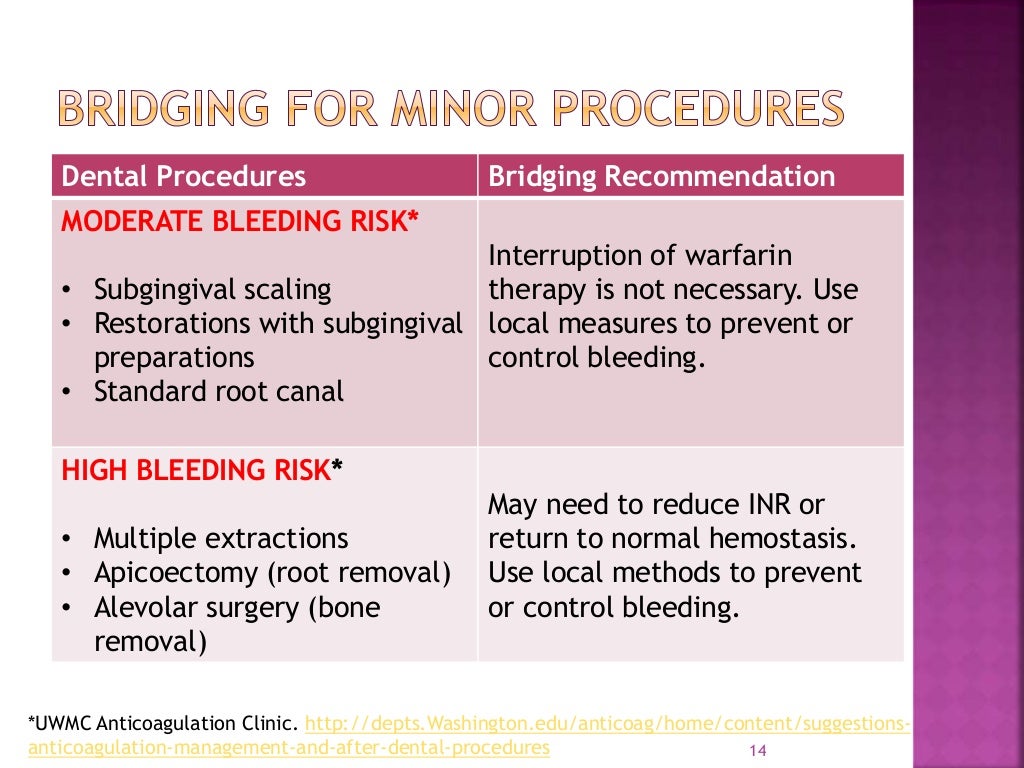 BRIDGING FOR MINOR PROCEDURES

| Dental Procedures | Bridging Recommendation |
|---|---|
| MODERATE BLEEDING RISK* • Subgingival scaling • Restorations with subgingival preparations • Standard root canal | Interruption of warfarin therapy is not necessary. Use local measures to prevent or control bleeding. |
| HIGH BLEEDING RISK* • Multiple extractions • Apicoectomy (root removal) • Alevolar surgery (bone removal) | May need to reduce INR or return to normal hemostasis. Use local methods to prevent or control bleeding. |

*UWMC Anticoagulation Clinic. http://depts.Washington.edu/anticoag/home/content/suggestions-anticoagulation-management-and-after-dental-procedures

14